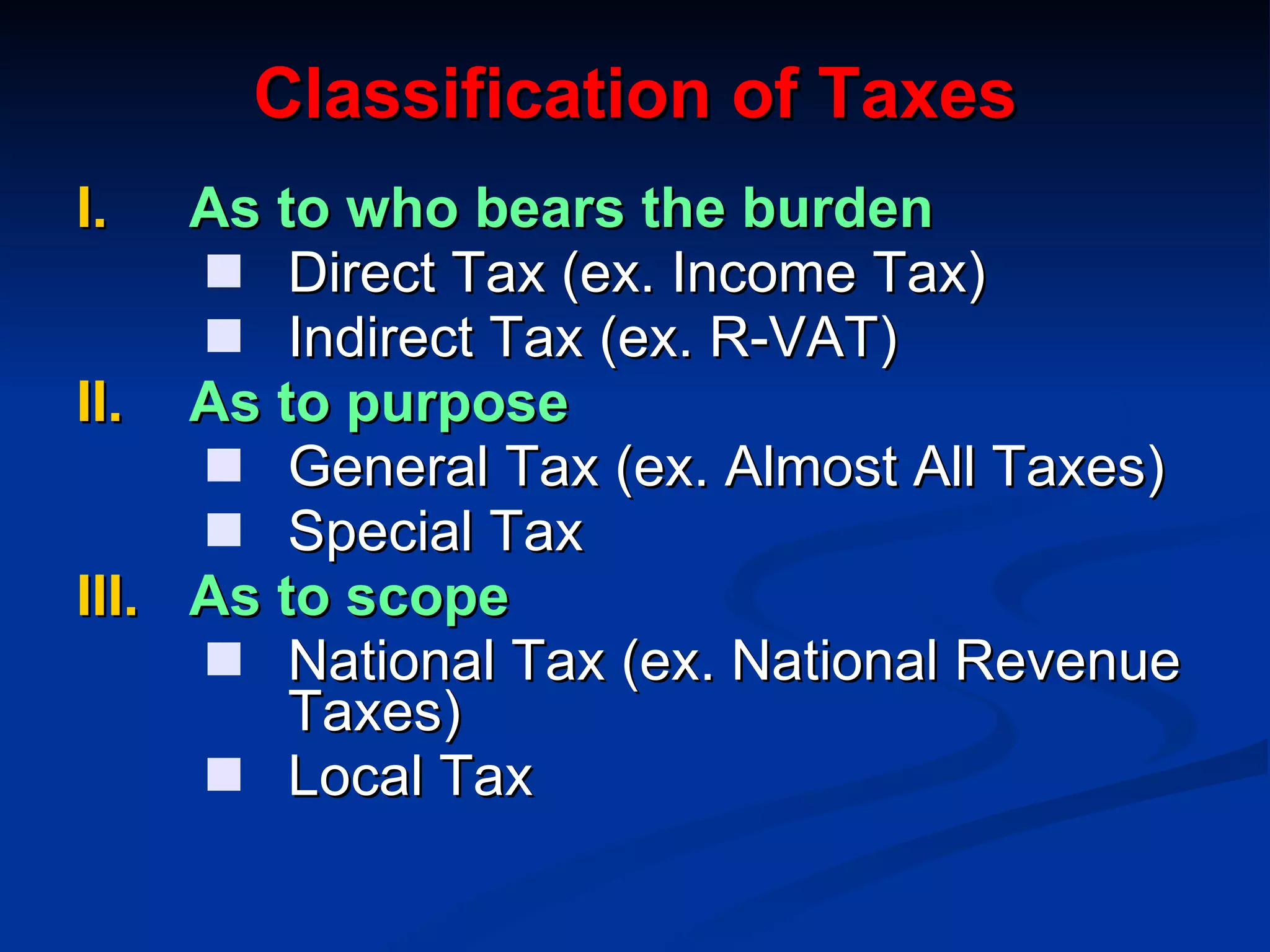 Classification of Taxes

I. As to who bears the burden
- Direct Tax (ex. Income Tax)
- Indirect Tax (ex. R-VAT)

II. As to purpose
- General Tax (ex. Almost All Taxes)
- Special Tax

III. As to scope
- National Tax (ex. National Revenue Taxes)
- Local Tax